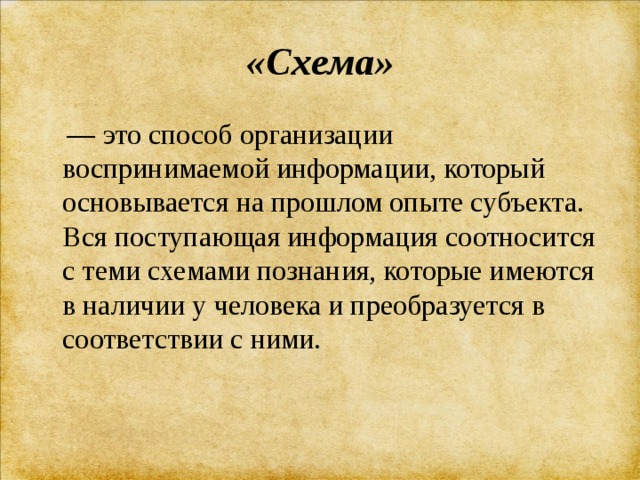 «Схема»

— это способ организации воспринимаемой информации, который основывается на прошлом опыте субъекта. Вся поступающая информация соотносится с теми схемами познания, которые имеются в наличии у человека и преобразуется в соответствии с ними.